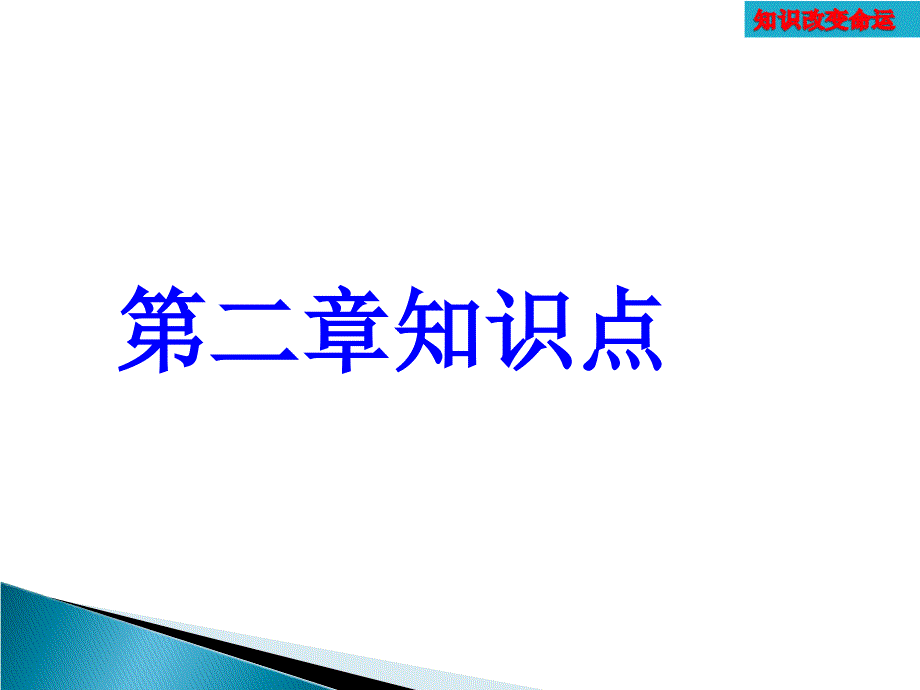 知识改变命运

第二章知识点